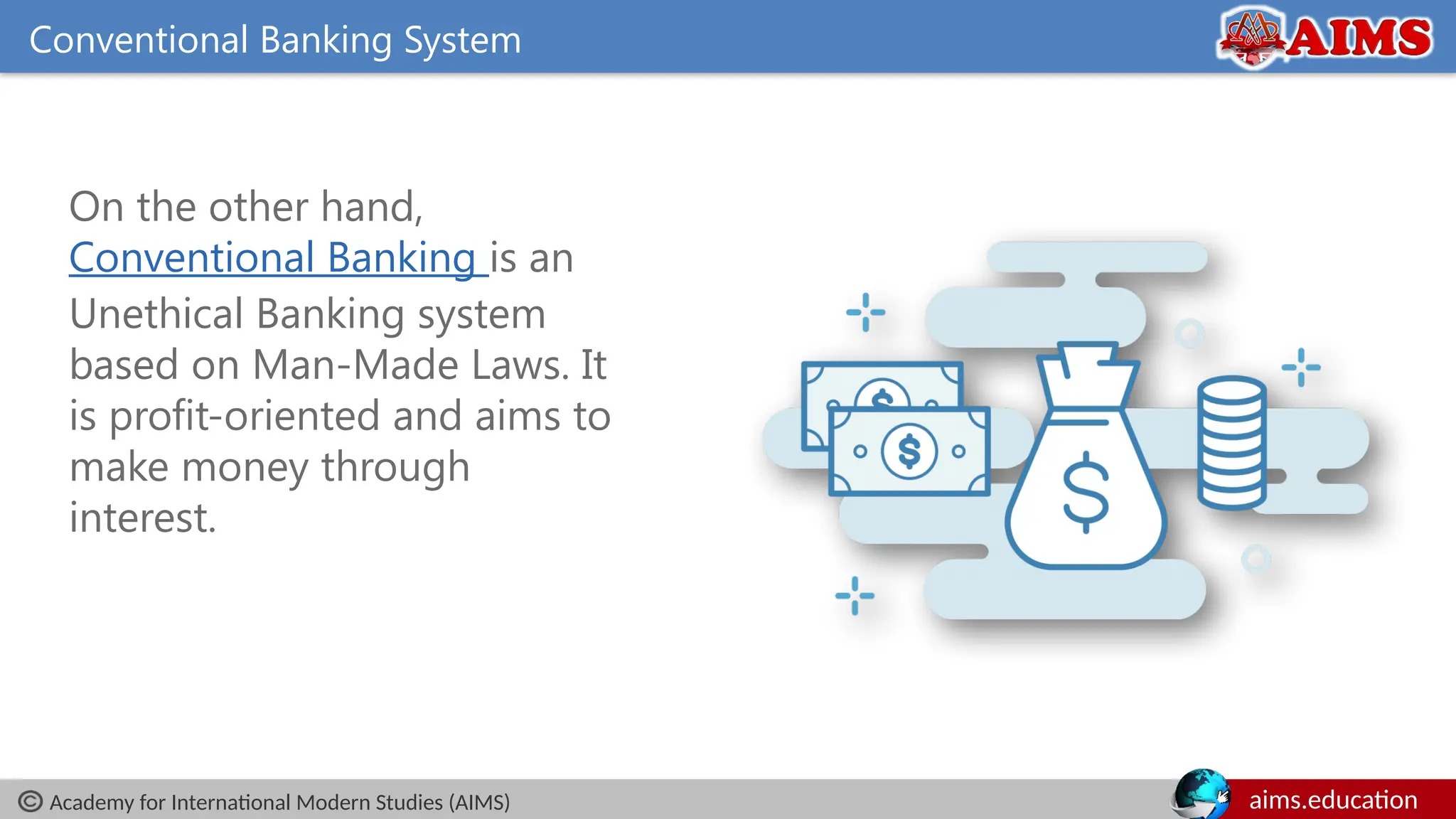 Conventional Banking System

AIMS

On the other hand, Conventional Banking is an Unethical Banking system based on Man-Made Laws. It is profit-oriented and aims to make money through interest.

$

$

$

© Academy for International Modern Studies (AIMS)

aims.education